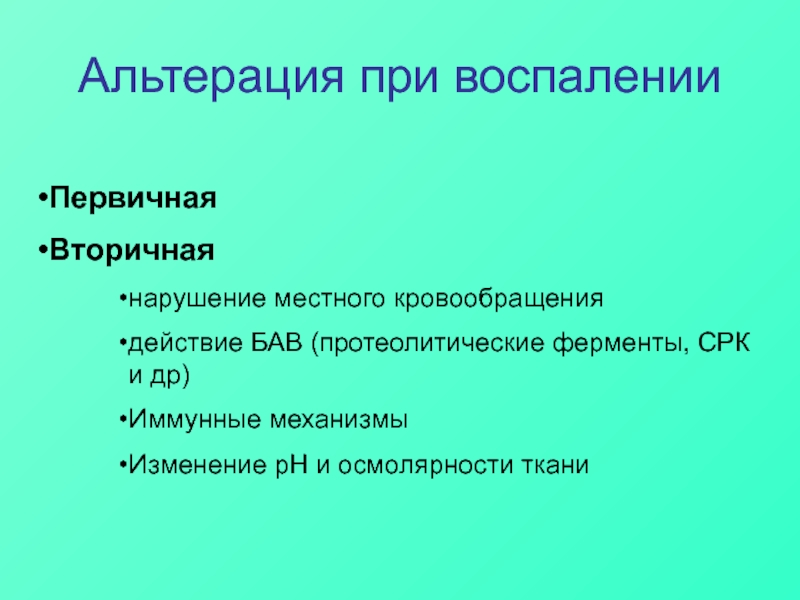 Альтерация при воспалении

•Первичная

•Вторичная

•нарушение местного кровообращения

•действие БАВ (протеолитические ферменты, СРК и др)

•Иммунные механизмы

•Изменение рН и осмолярности ткани